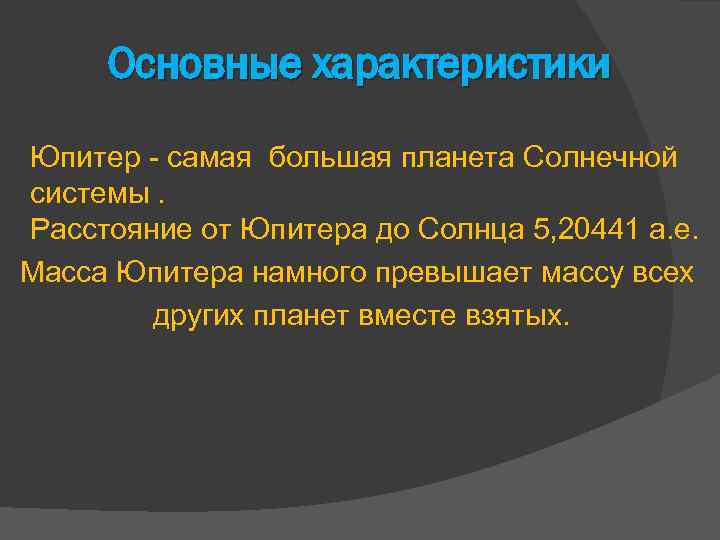 Основные характеристики

Юпитер - самая большая планета Солнечной системы .
Расстояние от Юпитера до Солнца 5,20441 а.е.
Масса Юпитера намного превышает массу всех других планет вместе взятых.